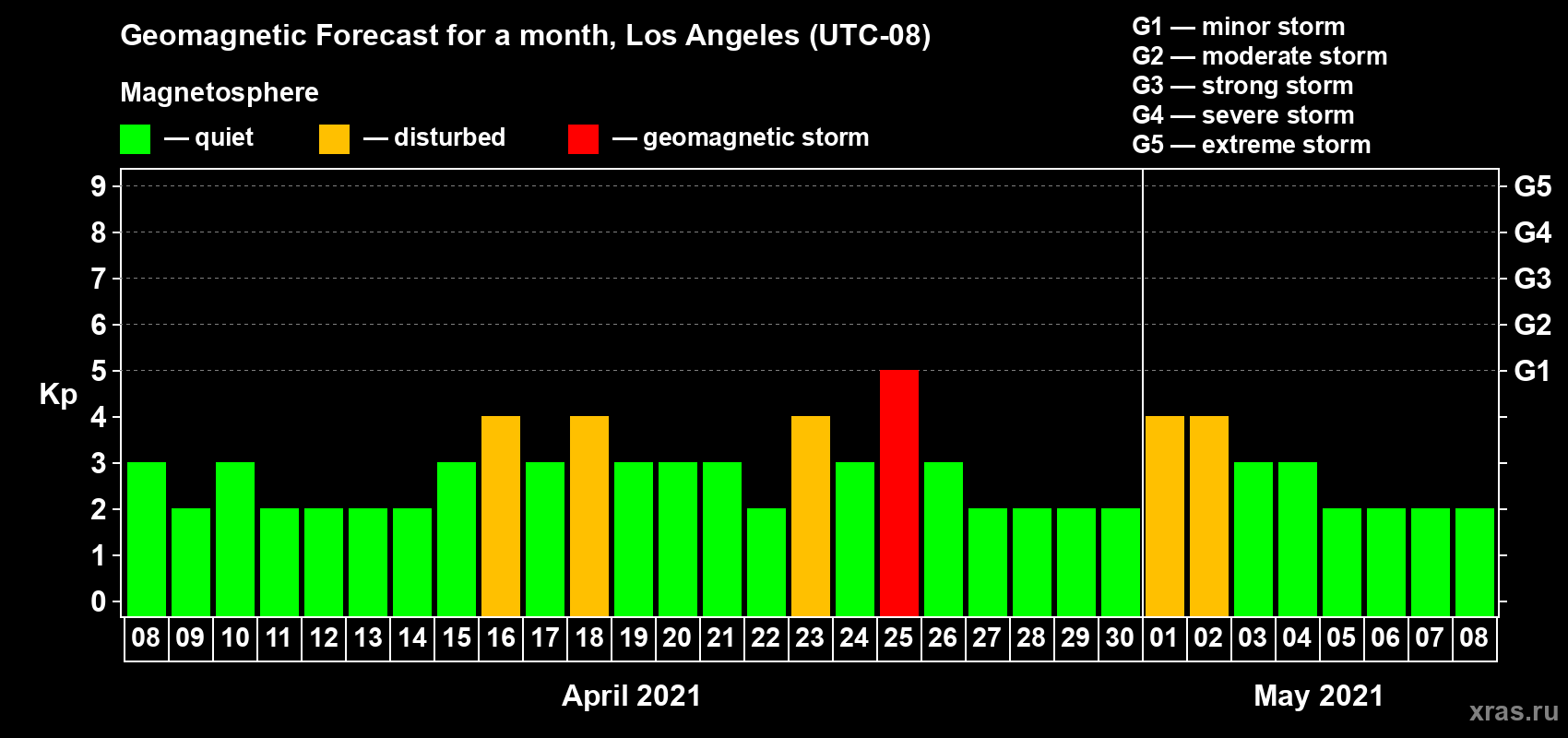 Geomagnetic Forecast for a month, Los Angeles (UTC-08)

Magnetosphere

— quiet — disturbed — geomagnetic storm

G1 — minor storm
G2 — moderate storm
G3 — strong storm
G4 — severe storm
G5 — extreme storm

Kp

9 8 7 6 5 4 3 2 1 0

G5 G4 G3 G2 G1

08 09 10 11 12 13 14 15 16 17 18 19 20 21 22 23 24 25 26 27 28 29 30 01 02 03 04 05 06 07 08

April 2021

May 2021

xras.ru